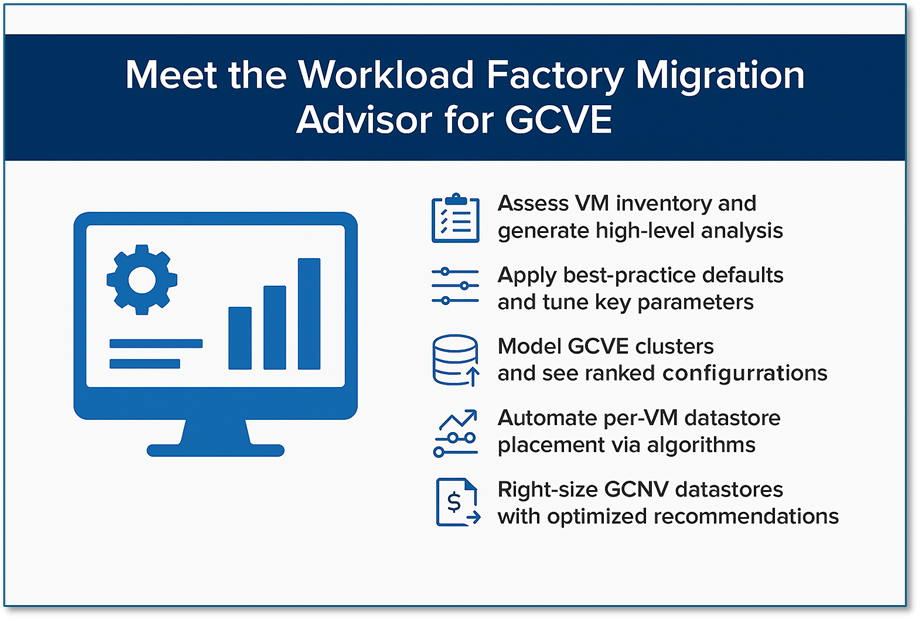 Meet the Workload Factory Migration Advisor for GCVE

Assess VM inventory and generate high-level analysis

Apply best-practice defaults and tune key parameters

Model GCVE clusters and see ranked configurrations

Automate per-VM datastore placement via algorithms

Right-size GCNV datastores with optimized recommendations